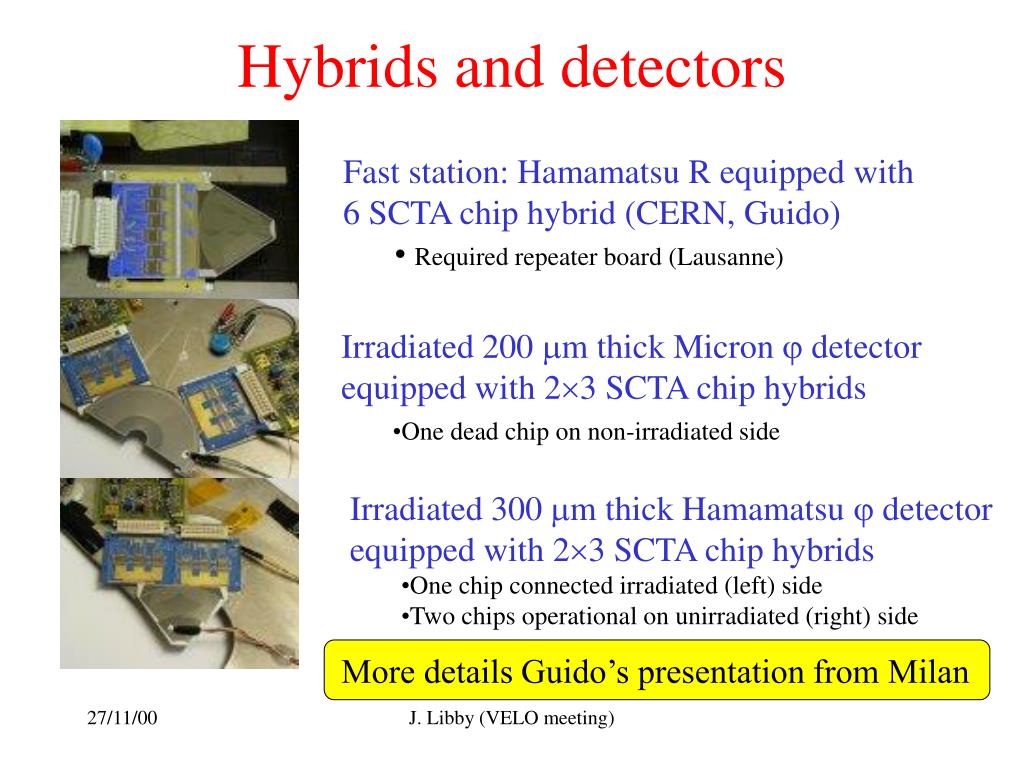 Hybrids and detectors

Fast station: Hamamatsu R equipped with 6 SCTA chip hybrid (CERN, Guido)

• Required repeater board (Lausanne)

Irradiated 200 $\mu$m thick Micron $\varphi$ detector equipped with 2$\times$3 SCTA chip hybrids

•One dead chip on non-irradiated side

Irradiated 300 $\mu$m thick Hamamatsu $\varphi$ detector equipped with 2$\times$3 SCTA chip hybrids

•One chip connected irradiated (left) side
•Two chips operational on unirradiated (right) side

More details Guido's presentation from Milan

27/11/00

J. Libby (VELO meeting)